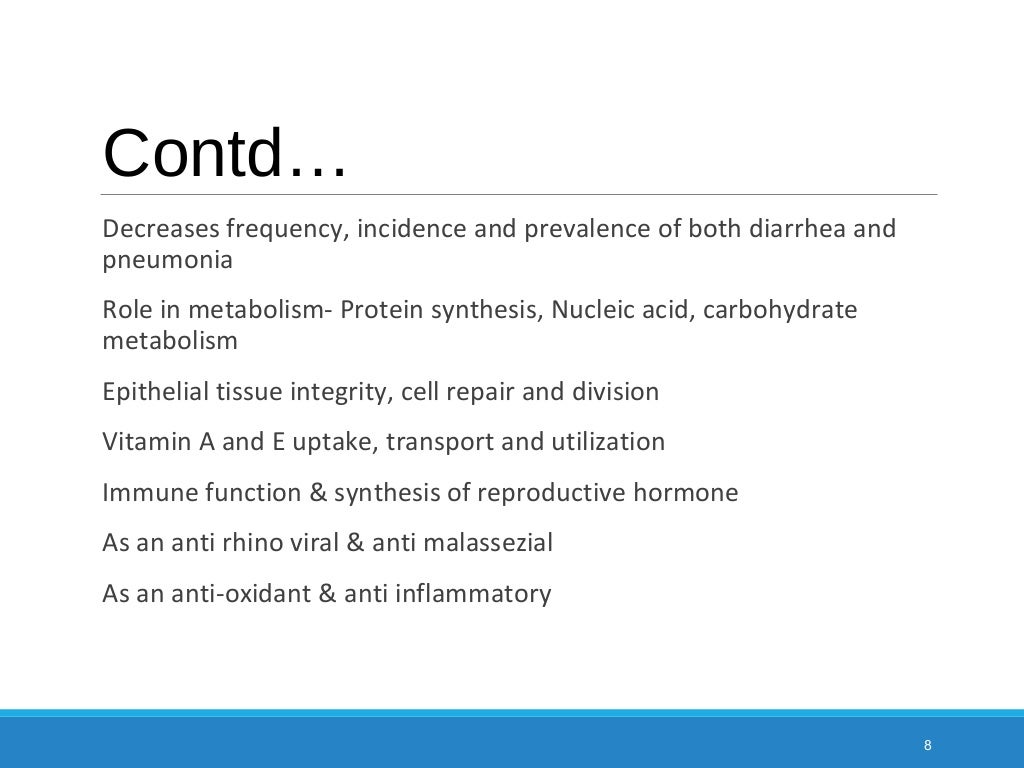 Contd…

Decreases frequency, incidence and prevalence of both diarrhea and pneumonia

Role in metabolism- Protein synthesis, Nucleic acid, carbohydrate metabolism

Epithelial tissue integrity, cell repair and division

Vitamin A and E uptake, transport and utilization

Immune function & synthesis of reproductive hormone

As an anti rhino viral & anti malassezial

As an anti-oxidant & anti inflammatory

8